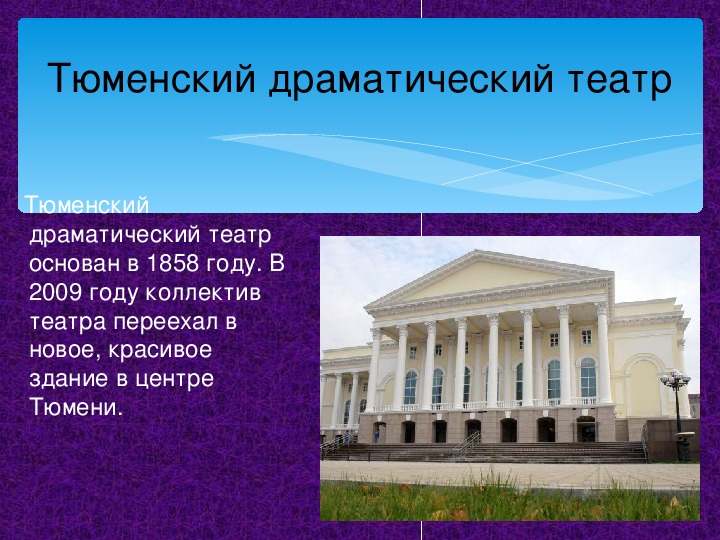 Тюменский драматический театр

Тюменский драматический театр основан в 1858 году. В 2009 году коллектив театра переехал в новое, красивое здание в центре Тюмени.